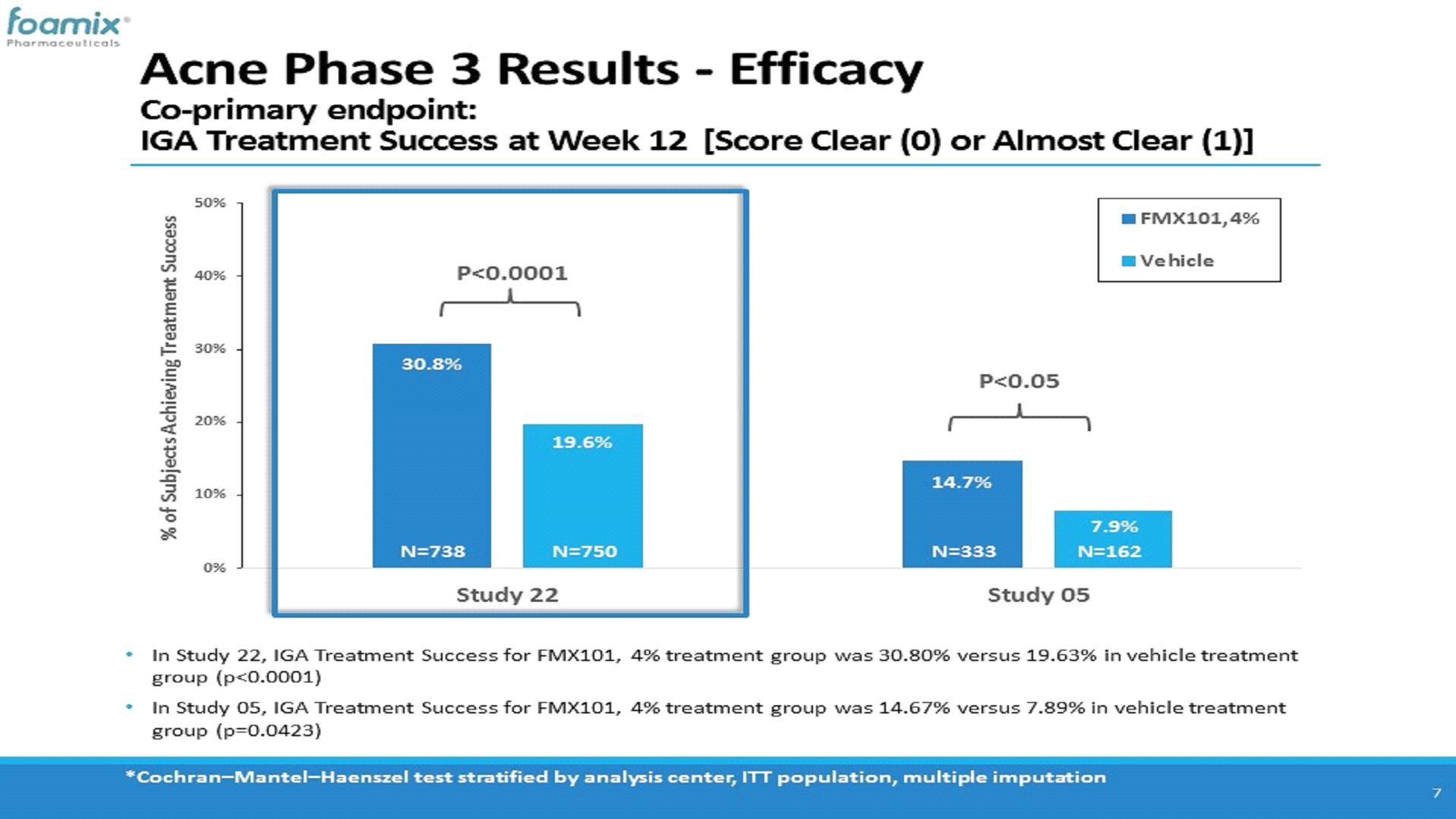 foamix®
Pharmaceuticals

Acne Phase 3 Results - Efficacy

Co-primary endpoint:
IGA Treatment Success at Week 12 [Score Clear (0) or Almost Clear (1)]

% of Subjects Achieving Treatment Success

50%
40%
30%
20%
10%
0%

FMX101,4%
Vehicle

P<0.0001

30.8%
N=738

19.6%
N=750

Study 22

P<0.05

14.7%
N=333

7.9%
N=162

Study 05

• In Study 22, IGA Treatment Success for FMX101, 4% treatment group was 30.80% versus 19.63% in vehicle treatment group (p<0.0001)

• In Study 05, IGA Treatment Success for FMX101, 4% treatment group was 14.67% versus 7.89% in vehicle treatment group (p=0.0423)

*Cochran–Mantel–Haenszel test stratified by analysis center, ITT population, multiple imputation

7